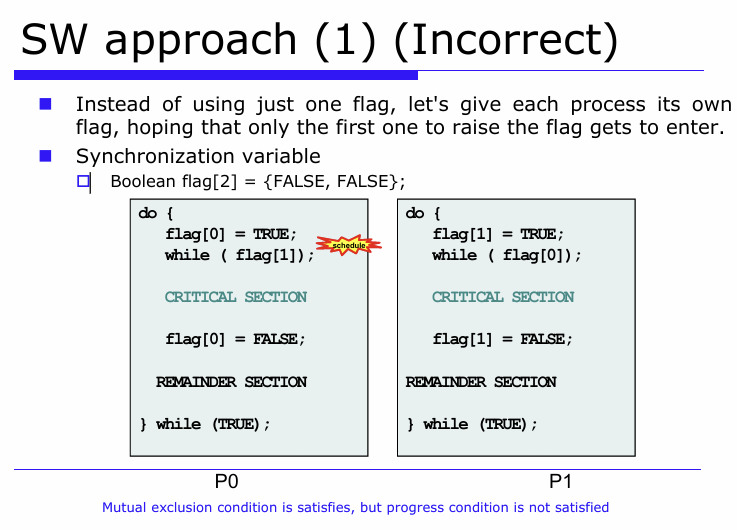 SW approach (1) (Incorrect)

Instead of using just one flag, let's give each process its own flag, hoping that only the first one to raise the flag gets to enter.

Synchronization variable

Boolean flag[2] = {FALSE, FALSE};

do {
flag[0] = TRUE;
while ( flag[1]);

CRITICAL SECTION

flag[0] = FALSE;

REMAINDER SECTION

} while (TRUE);

schedule

do {
flag[1] = TRUE;
while ( flag[0]);

CRITICAL SECTION

flag[1] = FALSE;

REMAINDER SECTION

} while (TRUE);

P0

P1

Mutual exclusion condition is satisfies, but progress condition is not satisfied